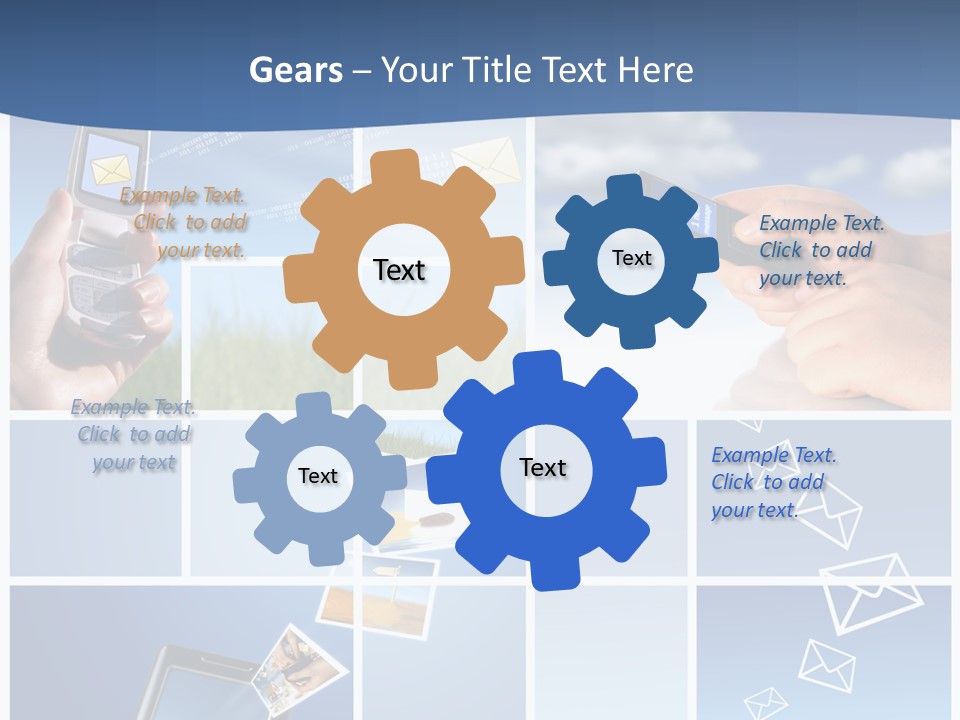 Gears – Your Title Text Here

Example Text. Click to add your text.

Text

Text

Example Text. Click to add your text.

Example Text. Click to add your text

Text

Text

Example Text. Click to add your text.